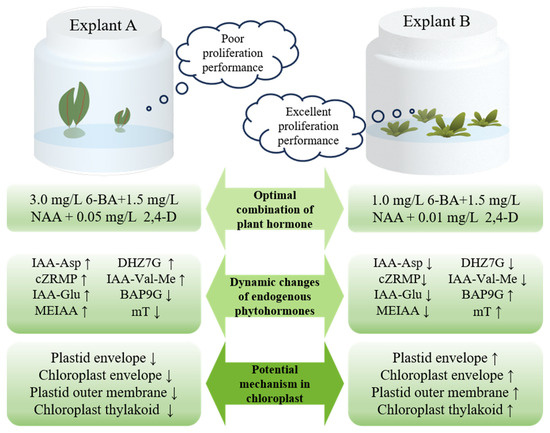 Explant A

Poor proliferation performance

Explant B

Excellent proliferation performance

3.0 mg/L 6-BA+1.5 mg/L NAA + 0.05 mg/L 2,4-D

Optimal combination of plant hormone

1.0 mg/L 6-BA+1.5 mg/L NAA + 0.01 mg/L 2,4-D

IAA-Asp ↑
cZRMP ↑
IAA-Glu ↑
MEIAA ↑

DHZ7G ↑
IAA-Val-Me ↑
BAP9G ↓
mT ↓

Dynamic changes of endogenous phytohormones

IAA-Asp ↓
cZRMP↓
IAA-Glu ↓
MEIAA ↓

DHZ7G ↓
IAA-Val-Me ↓
BAP9G ↑
mT ↑

Plastid envelope ↓
Chloroplast envelope ↓
Plastid outer membrane ↓
Chloroplast thylakoid ↓

Potential mechanism in chloroplast

Plastid envelope ↑
Chloroplast envelope ↑
Plastid outer membrane ↑
Chloroplast thylakoid ↑